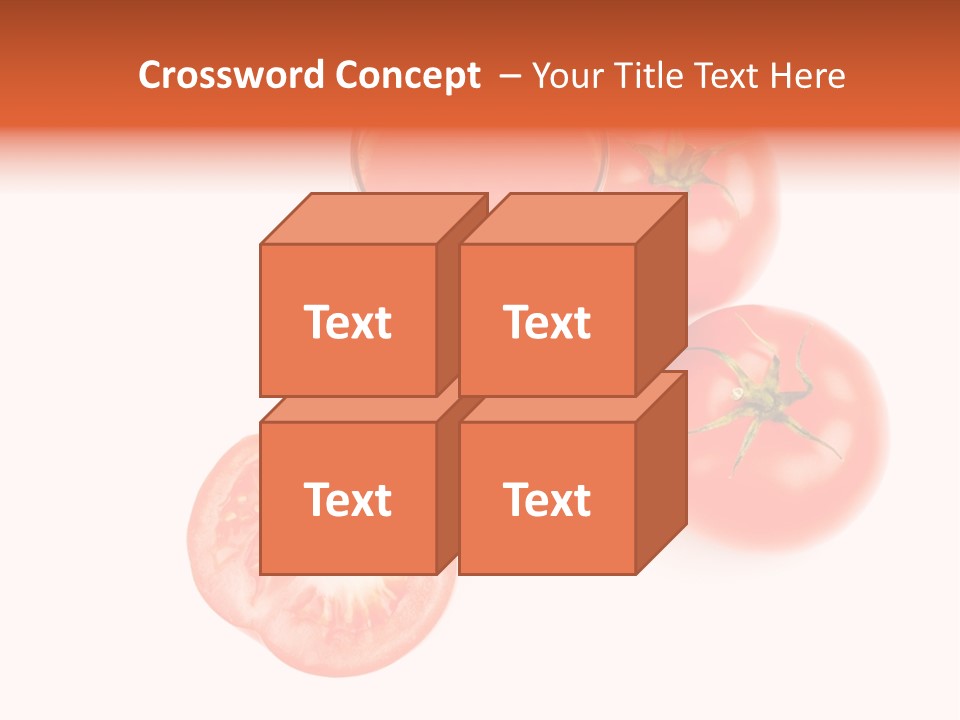 Crossword Concept – Your Title Text Here

Text

Text

Text

Text